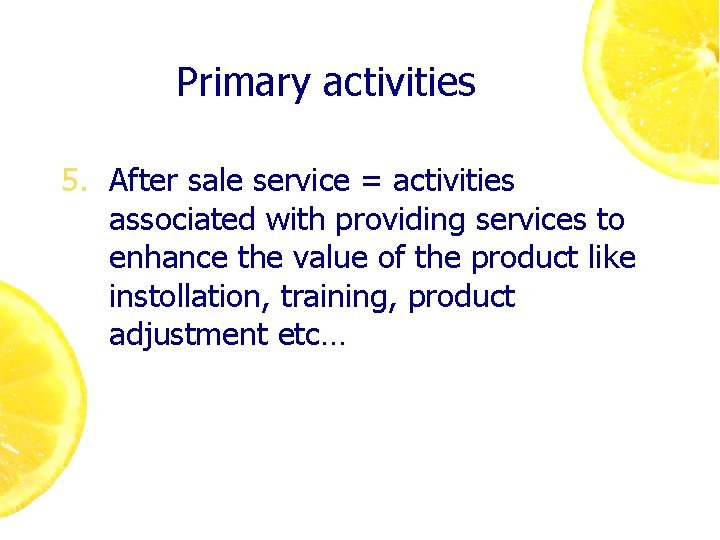 Primary activities

5. After sale service = activities associated with providing services to enhance the value of the product like instollation, training, product adjustment etc…